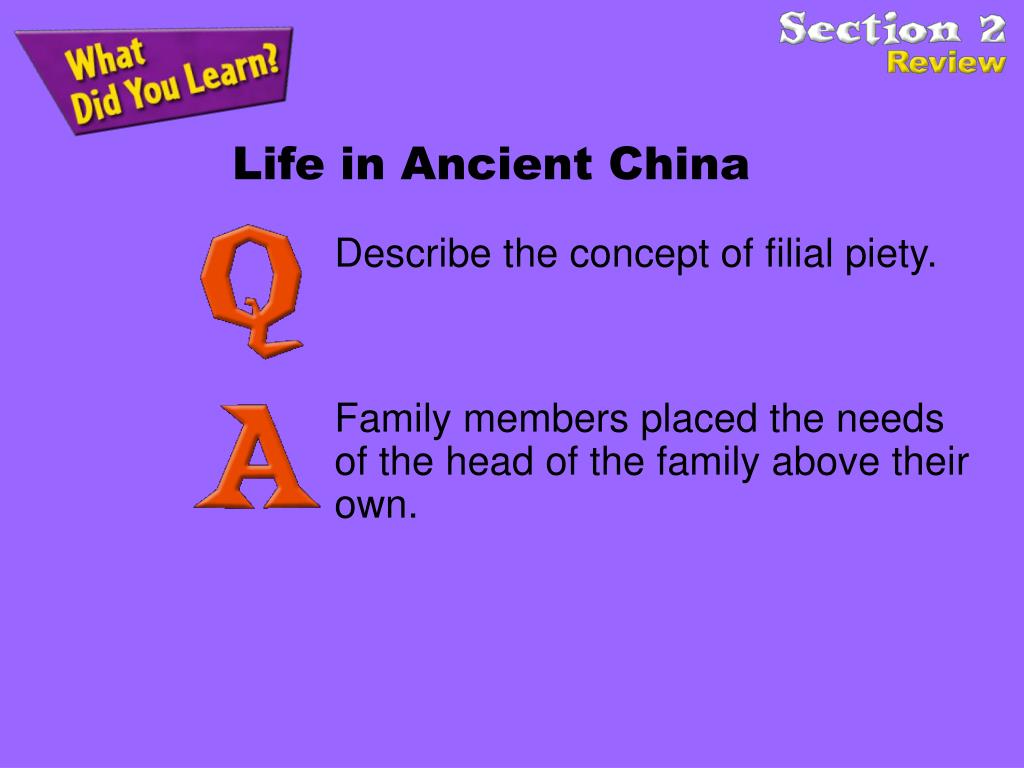 What Did You Learn?

Section 2
Review

Life in Ancient China

Q

Describe the concept of filial piety.

A

Family members placed the needs of the head of the family above their own.